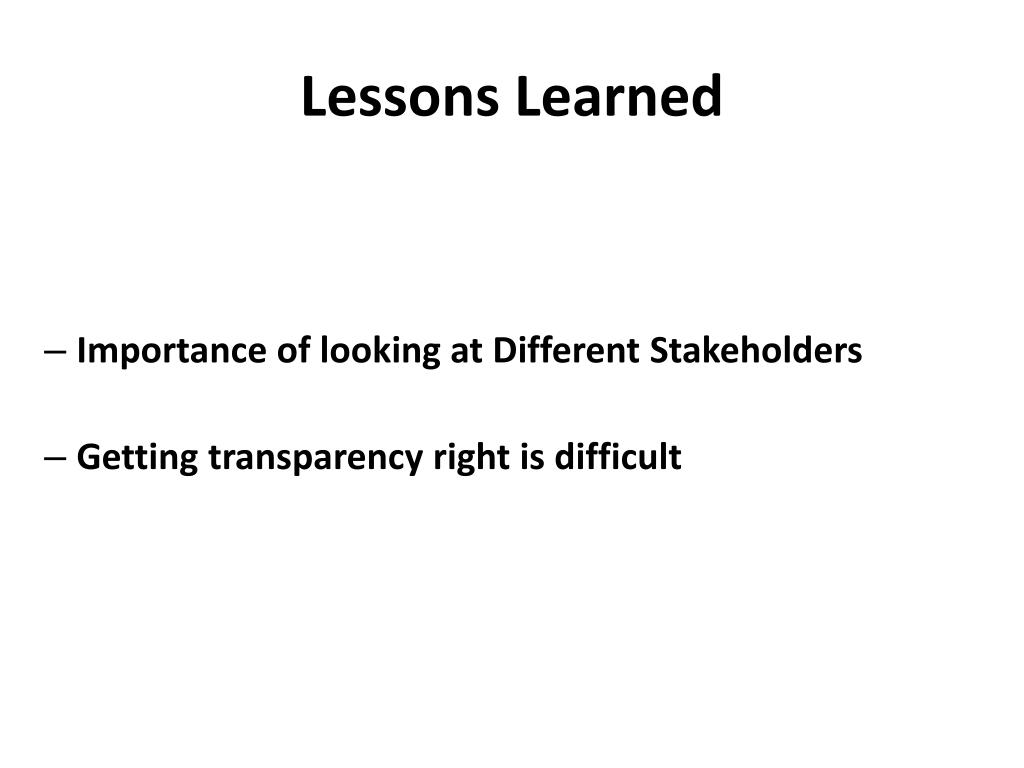 Lessons Learned

– Importance of looking at Different Stakeholders

– Getting transparency right is difficult